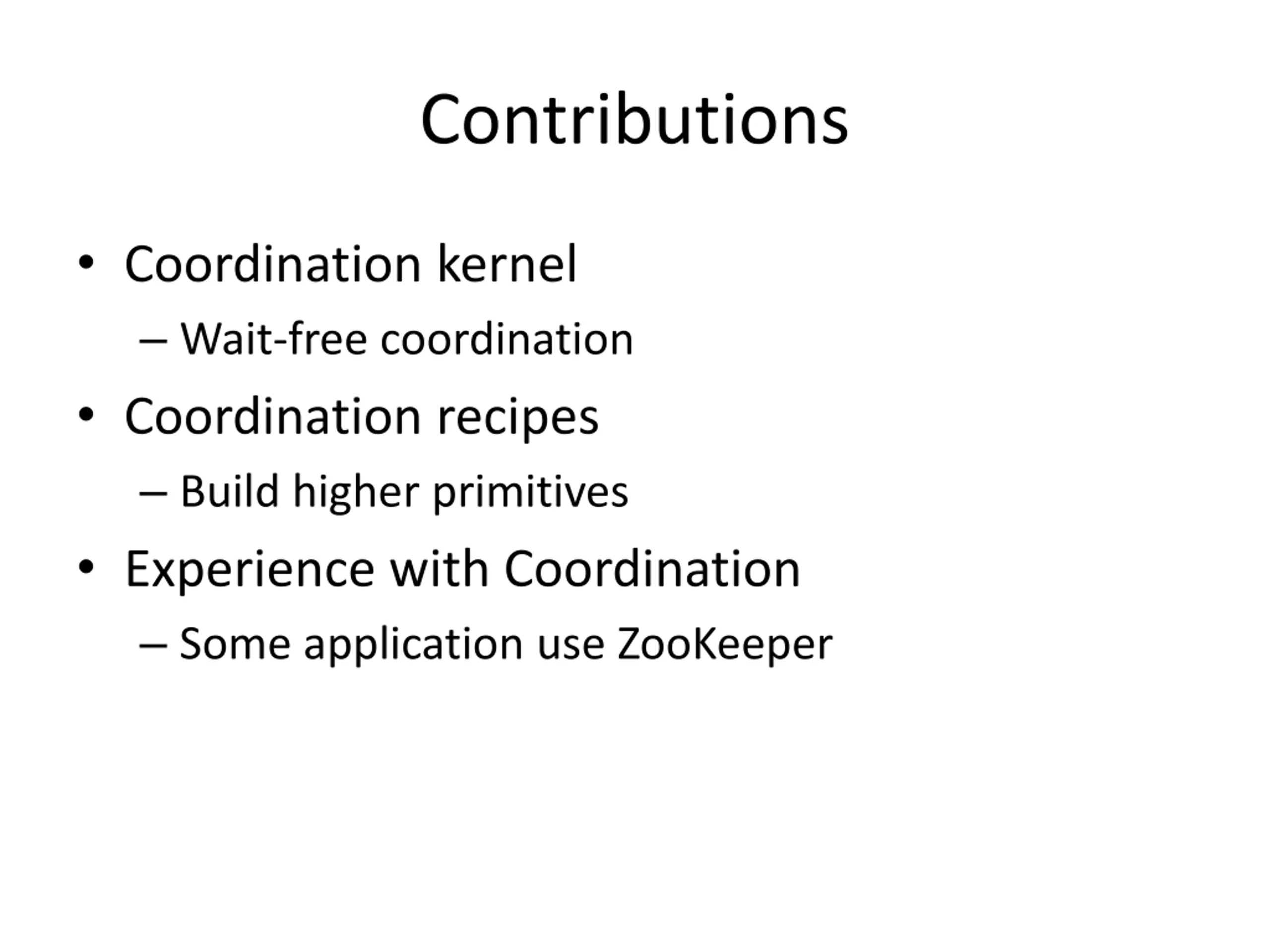 Contributions

• Coordination kernel
– Wait-free coordination
• Coordination recipes
– Build higher primitives
• Experience with Coordination
– Some application use ZooKeeper